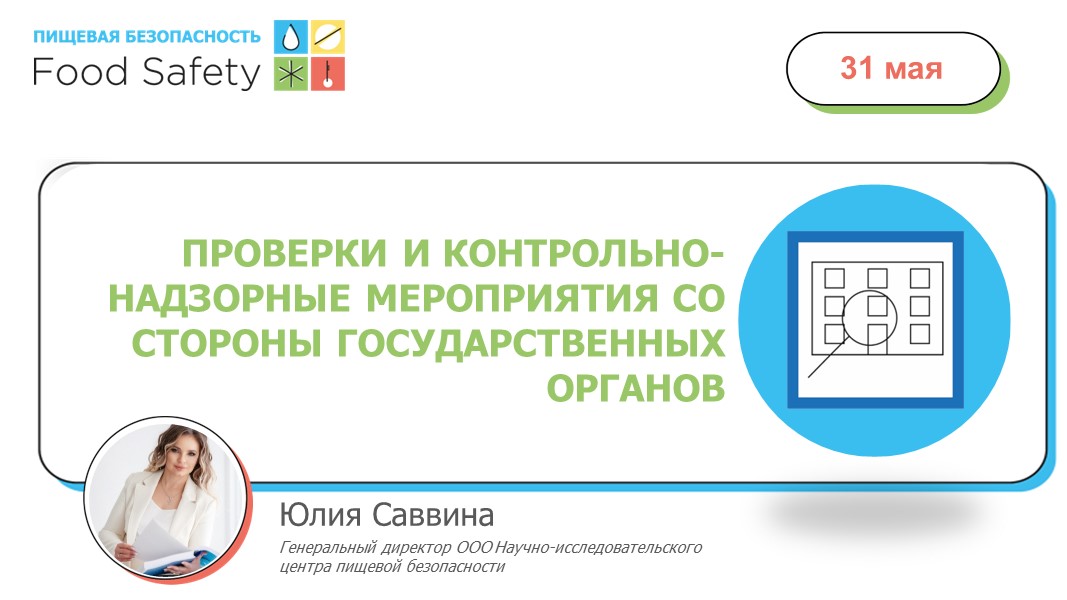 ПИЩЕВАЯ БЕЗОПАСНОСТЬ
Food Safety

31 мая

ПРОВЕРКИ И КОНТРОЛЬНО-НАДЗОРНЫЕ МЕРОПРИЯТИЯ СО СТОРОНЫ ГОСУДАРСТВЕННЫХ ОРГАНОВ

Юлия Саввина

Генеральный директор ООО Научно-исследовательского центра пищевой безопасности